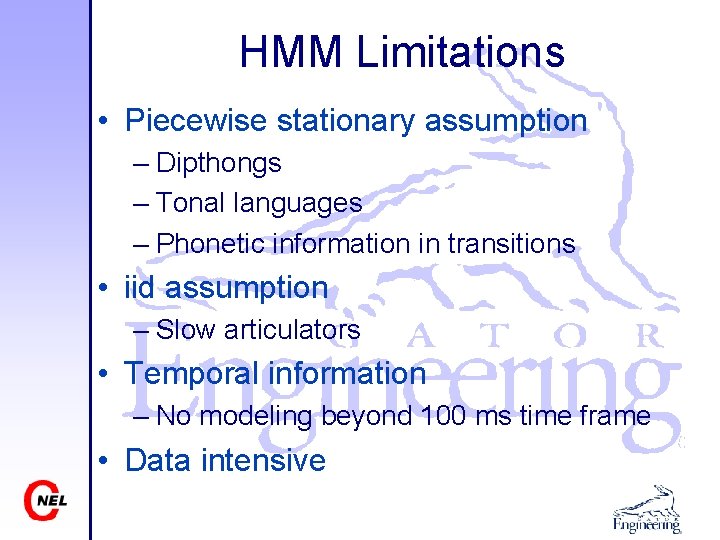 HMM Limitations

• Piecewise stationary assumption
– Dipthongs
– Tonal languages
– Phonetic information in transitions
• iid assumption
– Slow articulators
• Temporal information
– No modeling beyond 100 ms time frame
• Data intensive

GATOR Engineering

CNEL

GATOR Engineering